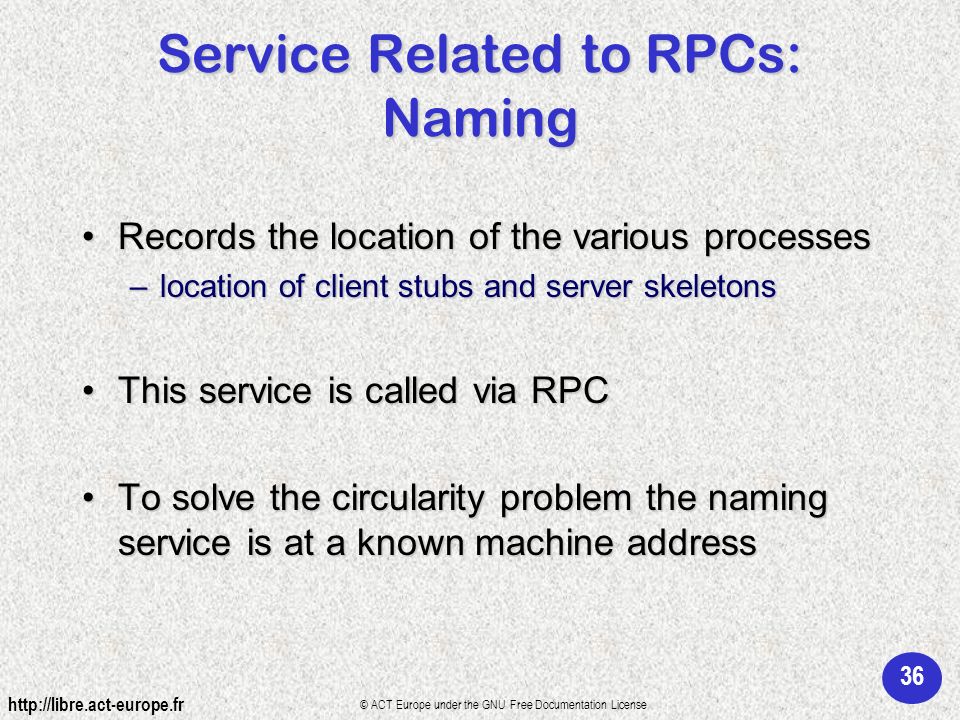 Service Related to RPCs: Naming

• Records the location of the various processes
– location of client stubs and server skeletons

• This service is called via RPC

• To solve the circularity problem the naming service is at a known machine address

36

http://libre.act-europe.fr

© ACT Europe under the GNU Free Documentation License